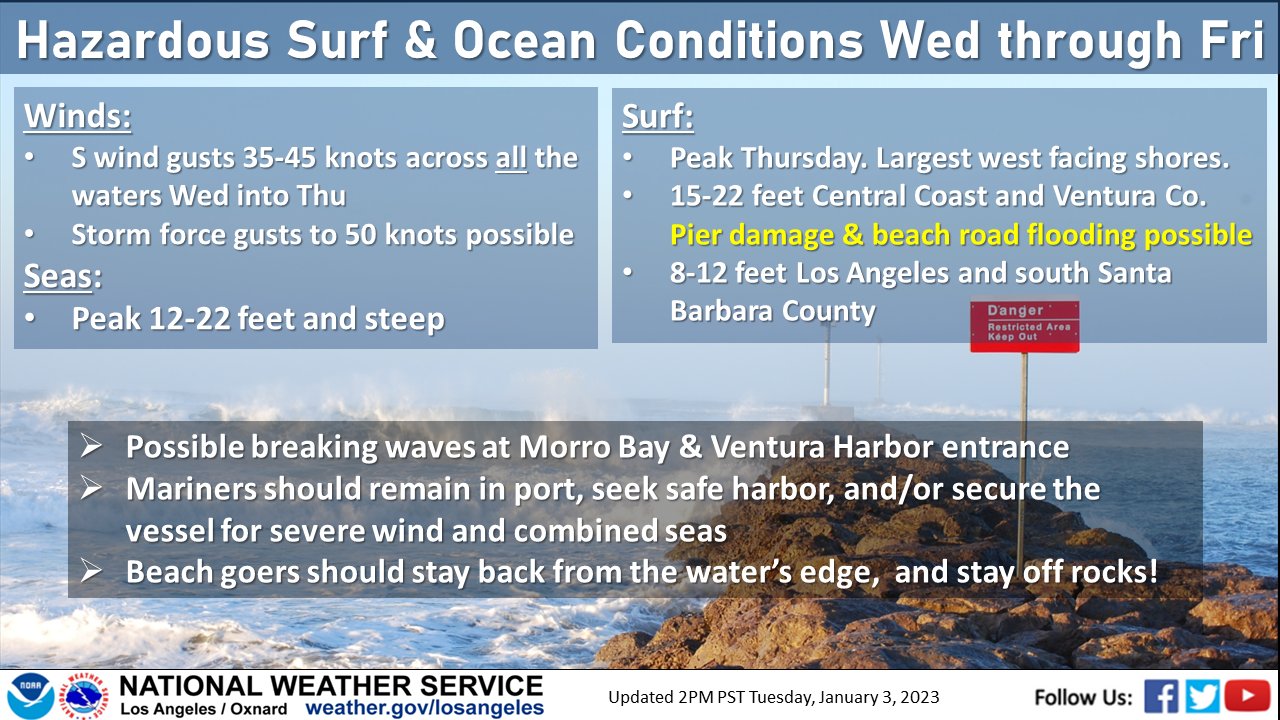 Hazardous Surf & Ocean Conditions Wed through Fri

Winds:
• S wind gusts 35-45 knots across all the waters Wed into Thu
• Storm force gusts to 50 knots possible

Seas:
• Peak 12-22 feet and steep

Surf:
• Peak Thursday. Largest west facing shores.
• 15-22 feet Central Coast and Ventura Co. Pier damage & beach road flooding possible
• 8-12 feet Los Angeles and south Santa Barbara County

Danger
Restricted Area
Keep Out

➢ Possible breaking waves at Morro Bay & Ventura Harbor entrance
➢ Mariners should remain in port, seek safe harbor, and/or secure the vessel for severe wind and combined seas
➢ Beach goers should stay back from the water's edge, and stay off rocks!

NOAA
NATIONAL WEATHER SERVICE
Los Angeles / Oxnard weather.gov/losangeles
Updated 2PM PST Tuesday, January 3, 2023
Follow Us: